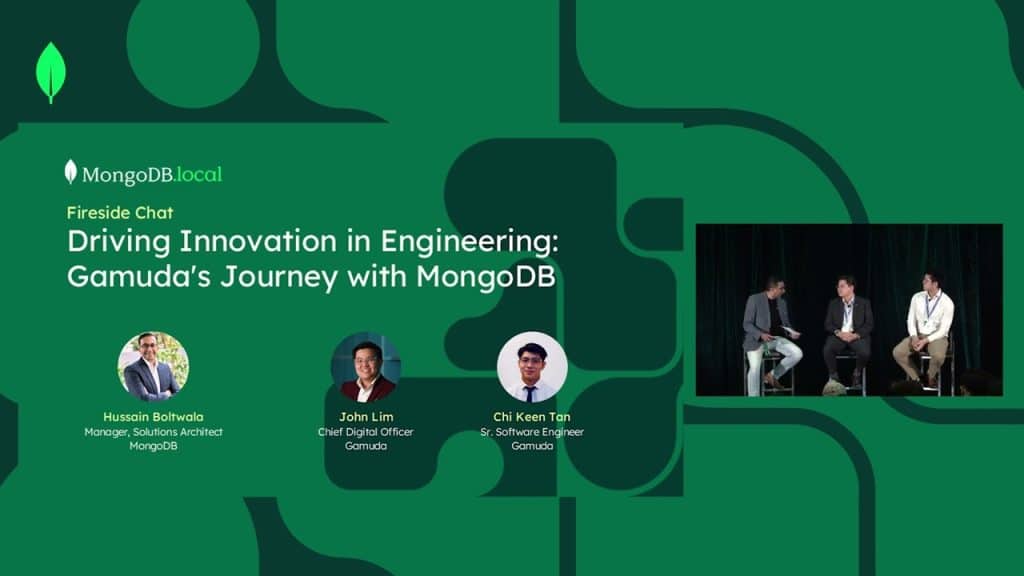 MongoDB.local

Fireside Chat

Driving Innovation in Engineering: Gamuda's Journey with MongoDB

Hussain Boltwala
Manager, Solutions Architect
MongoDB

John Lim
Chief Digital Officer
Gamuda

Chi Keen Tan
Sr. Software Engineer
Gamuda